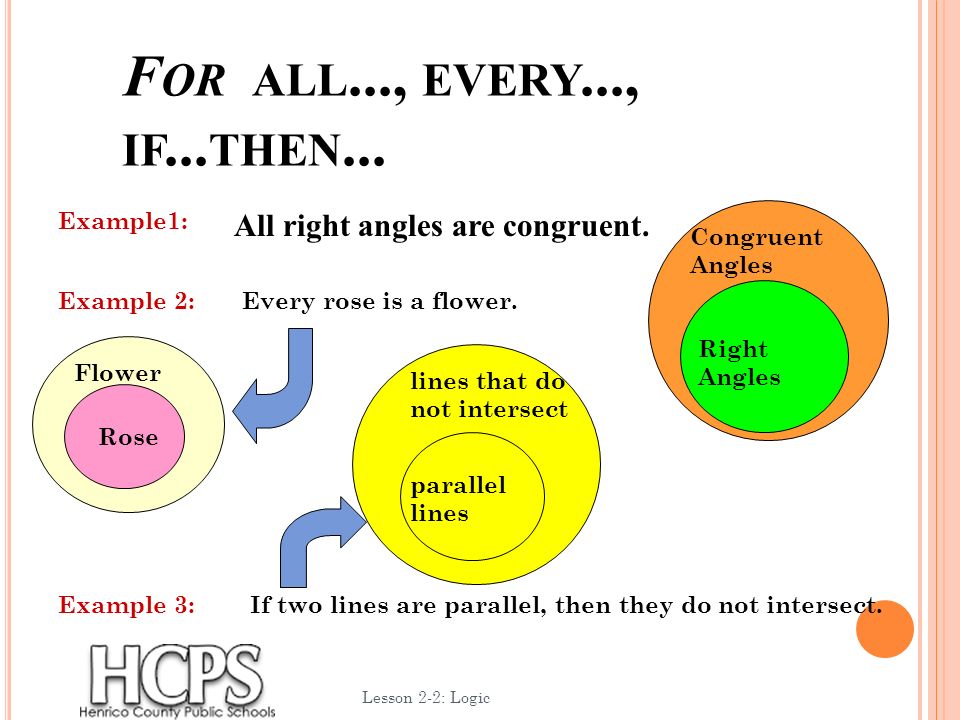 FOR ALL..., EVERY..., IF...THEN...

Example1: All right angles are congruent.

Congruent Angles

Right Angles

Example 2: Every rose is a flower.

Flower

Rose

lines that do not intersect

parallel lines

Example 3: If two lines are parallel, then they do not intersect.

HCPS
Henrico County Public Schools

Lesson 2-2: Logic